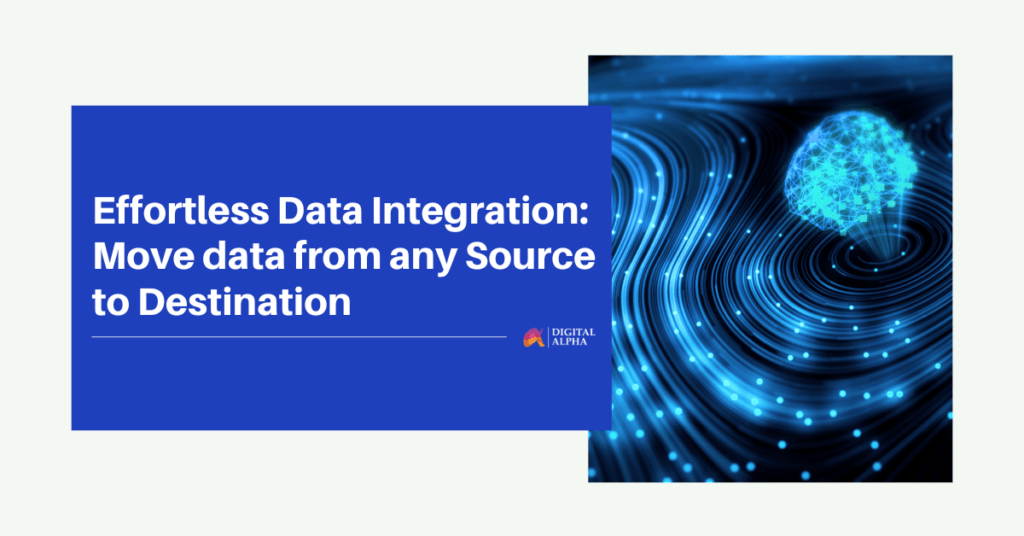 Effortless Data Integration: Move data from any Source to Destination

DIGITAL ALPHA